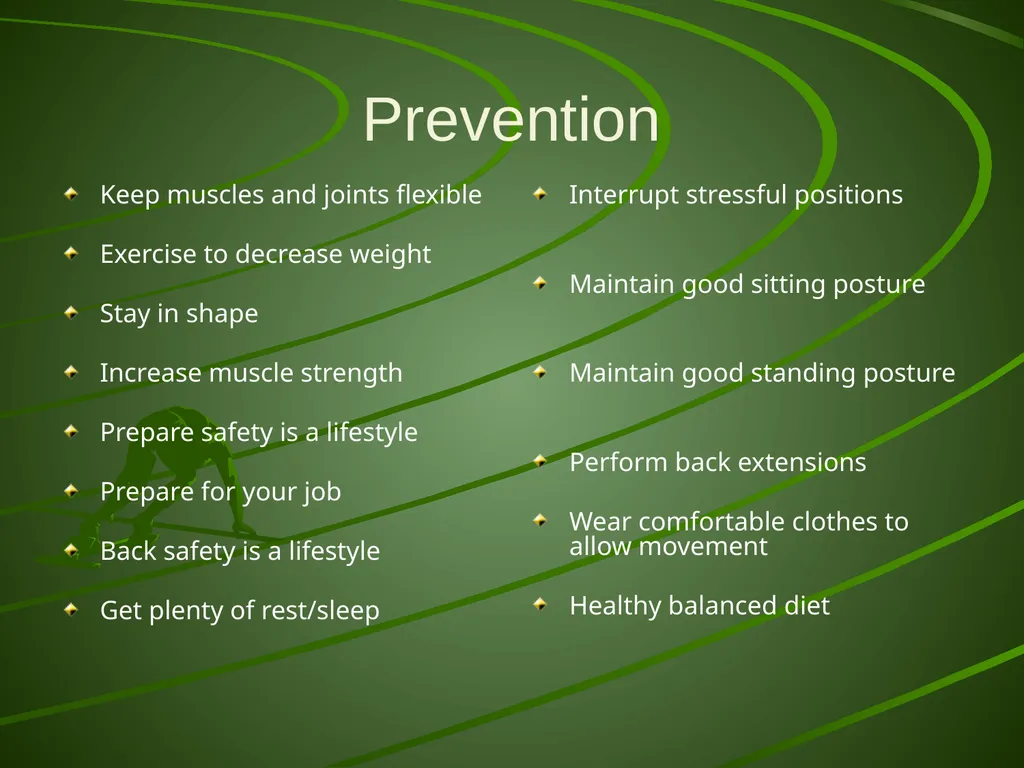 Prevention

Keep muscles and joints flexible

Exercise to decrease weight

Stay in shape

Increase muscle strength

Prepare safety is a lifestyle

Prepare for your job

Back safety is a lifestyle

Get plenty of rest/sleep

Interrupt stressful positions

Maintain good sitting posture

Maintain good standing posture

Perform back extensions

Wear comfortable clothes to allow movement

Healthy balanced diet